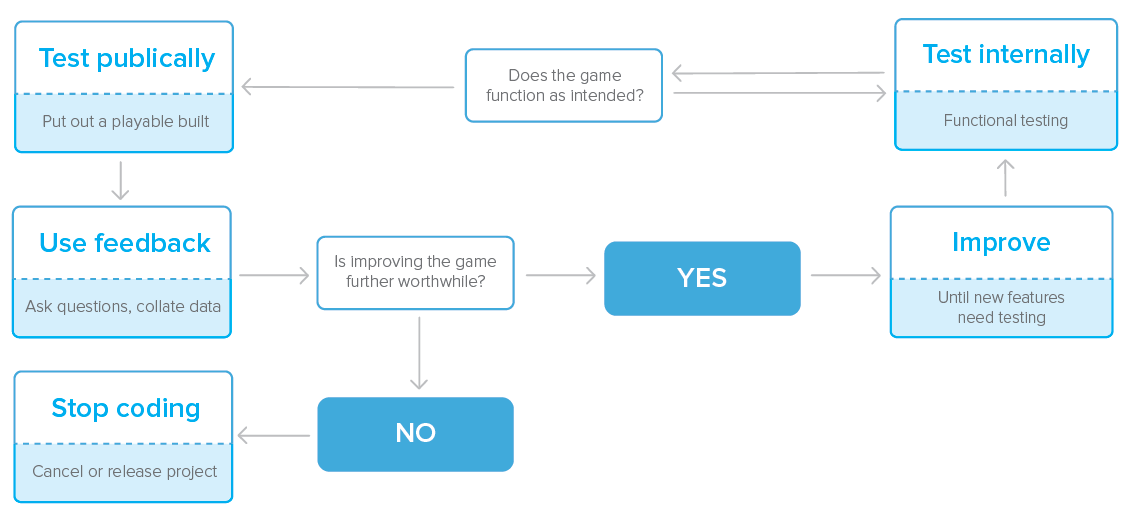 Test publically

Put out a playable built

Does the game function as intended?

Test internally

Functional testing

Use feedback

Ask questions, collate data

Is improving the game further worthwhile?

YES

Improve

Until new features need testing

Stop coding

Cancel or release project

NO